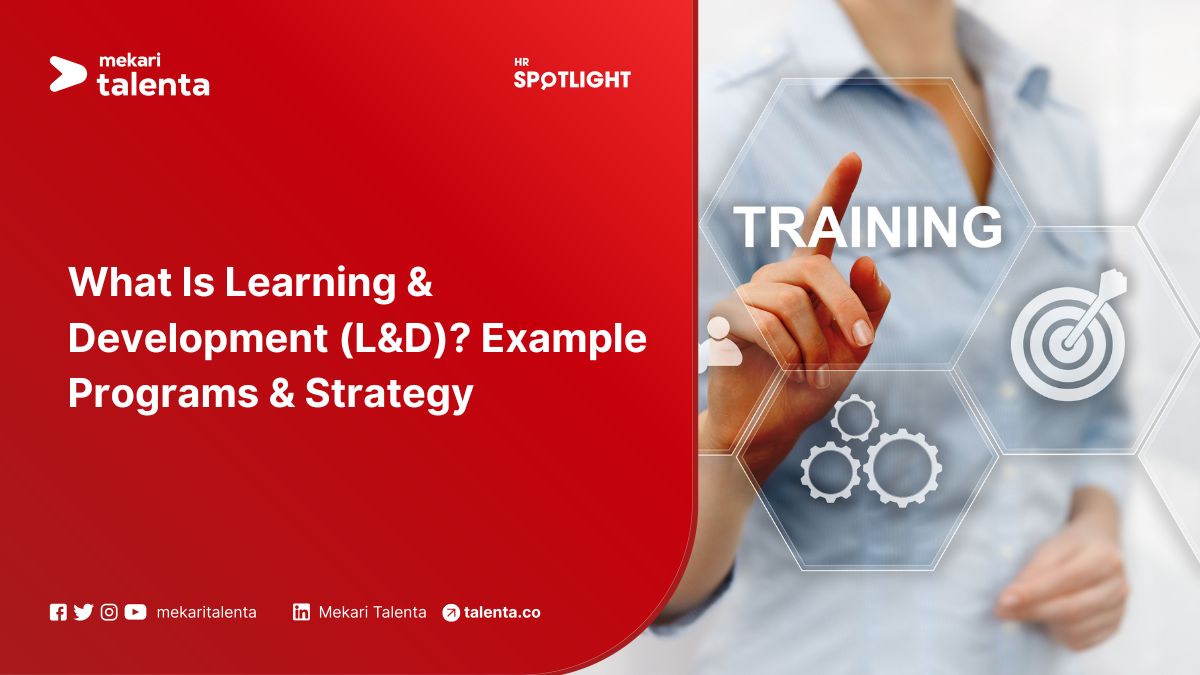 mekari talenta

HR SPOTLIGHT

What Is Learning & Development (L&D)? Example Programs & Strategy

TRAINING

mekaritalenta Mekari Talenta talenta.co